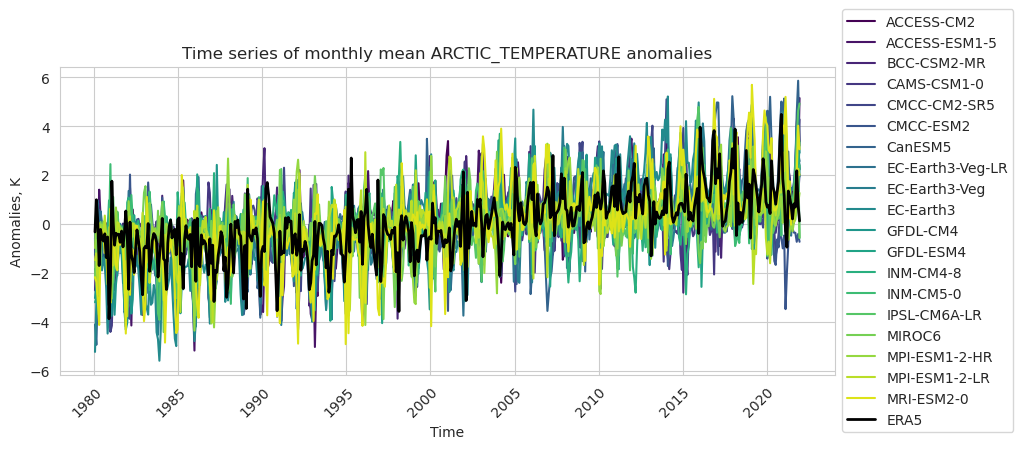 Time series of monthly mean ARCTIC_TEMPERATURE anomalies

Anomalies, K

6
4
2
0
−2
−4
−6

1980
1985
1990
1995
2000
2005
2010
2015
2020

Time

ACCESS-CM2
ACCESS-ESM1-5
BCC-CSM2-MR
CAMS-CSM1-0
CMCC-CM2-SR5
CMCC-ESM2
CanESM5
EC-Earth3-Veg-LR
EC-Earth3-Veg
EC-Earth3
GFDL-CM4
GFDL-ESM4
INM-CM4-8
INM-CM5-0
IPSL-CM6A-LR
MIROC6
MPI-ESM1-2-HR
MPI-ESM1-2-LR
MRI-ESM2-0
ERA5